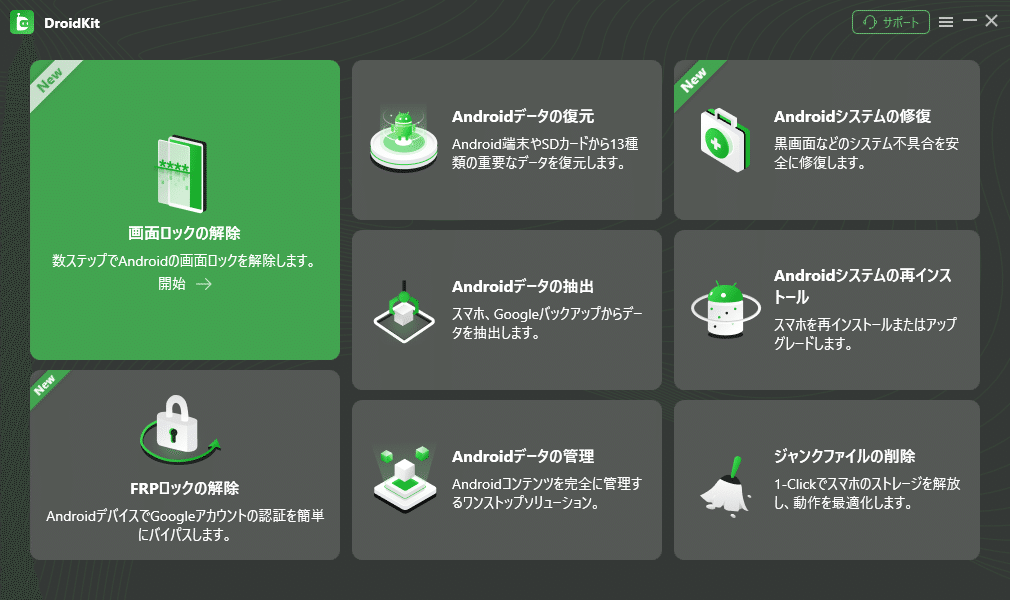 DroidKit

サポート

New

画面ロックの解除

数ステップでAndroidの画面ロックを解除します。

開始 →

New

FRPロックの解除

AndroidデバイスでGoogleアカウントの認証を簡単にバイパスします。

Androidデータの復元

Android端末やSDカードから13種類の重要なデータを復元します。

Androidデータの抽出

スマホ、Googleバックアップからデータを抽出します。

Androidデータの管理

Androidコンテンツを完全に管理するワンストップソリューション。

New

Androidシステムの修復

黒画面などのシステム不具合を安全に修復します。

Androidシステムの再インストール

スマホを再インストールまたはアップグレードします。

ジャンクファイルの削除

1-Clickでスマホのストレージを解放し、動作を最適化します。